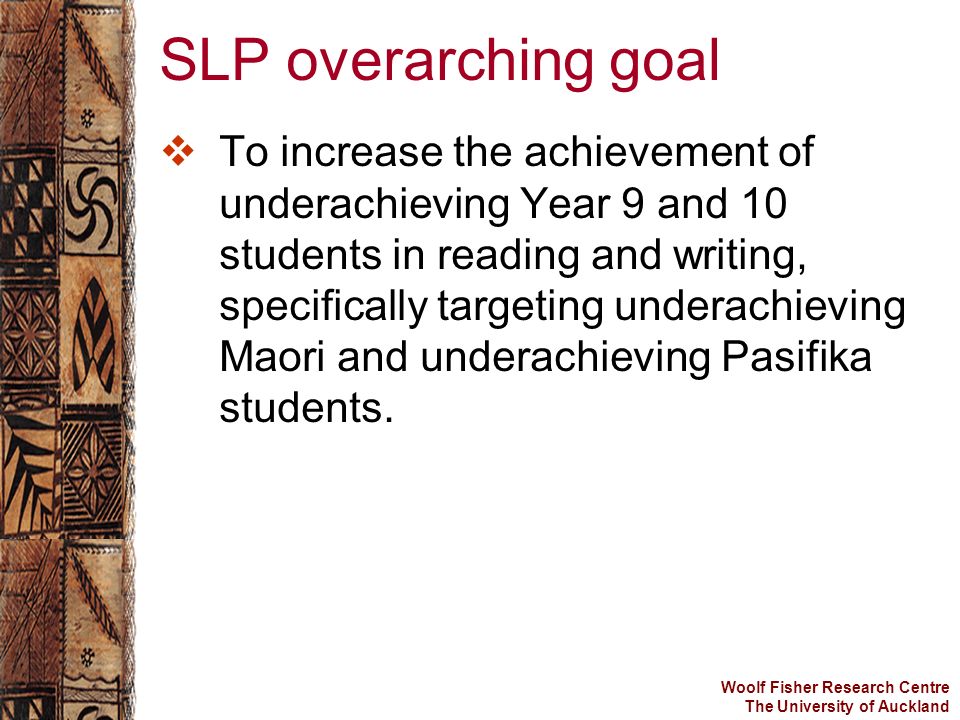 SLP overarching goal

❖ To increase the achievement of underachieving Year 9 and 10 students in reading and writing, specifically targeting underachieving Maori and underachieving Pasifika students.

Woolf Fisher Research Centre
The University of Auckland